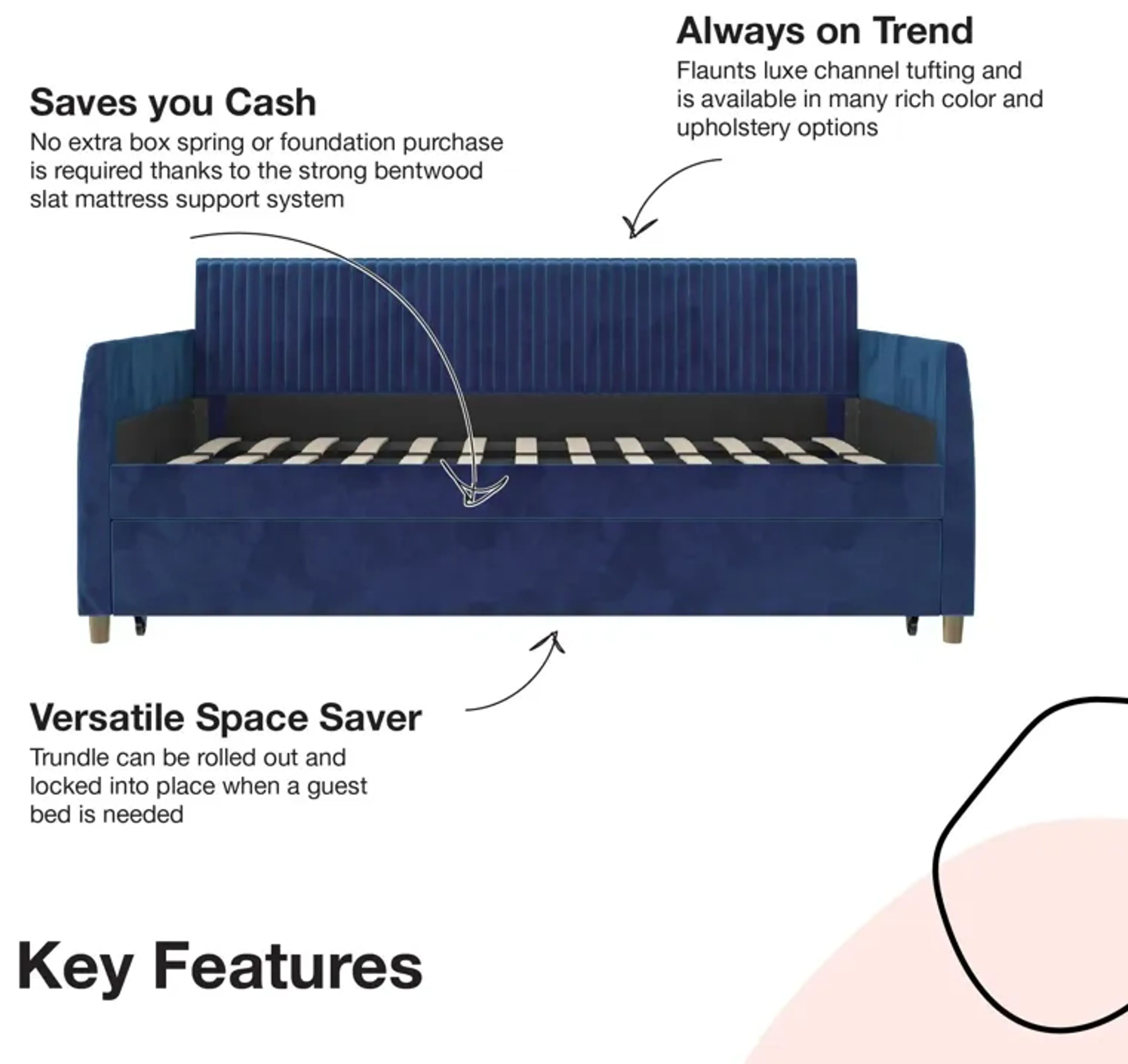 Always on Trend
Flaunts luxe channel tufting and is available in many rich color and upholstery options

Saves you Cash
No extra box spring or foundation purchase is required thanks to the strong bentwood slat mattress support system

Versatile Space Saver
Trundle can be rolled out and locked into place when a guest bed is needed

Key Features